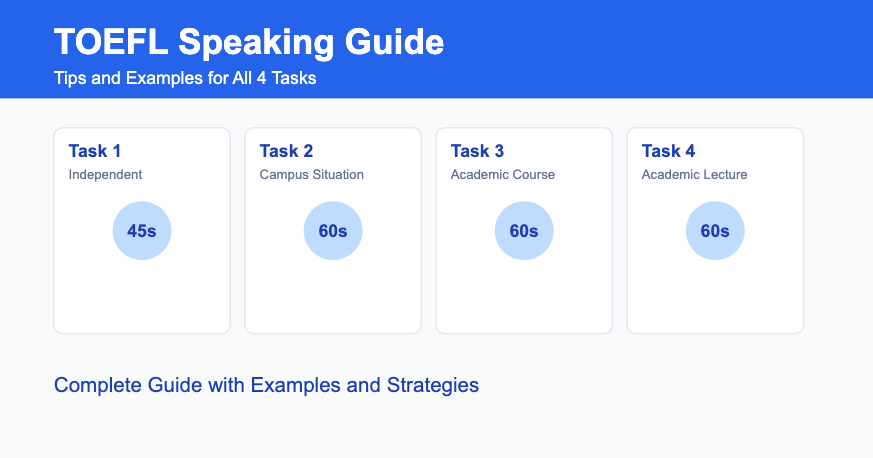 TOEFL Speaking Guide

Tips and Examples for All 4 Tasks

Task 1
Independent
45s

Task 2
Campus Situation
60s

Task 3
Academic Course
60s

Task 4
Academic Lecture
60s

Complete Guide with Examples and Strategies